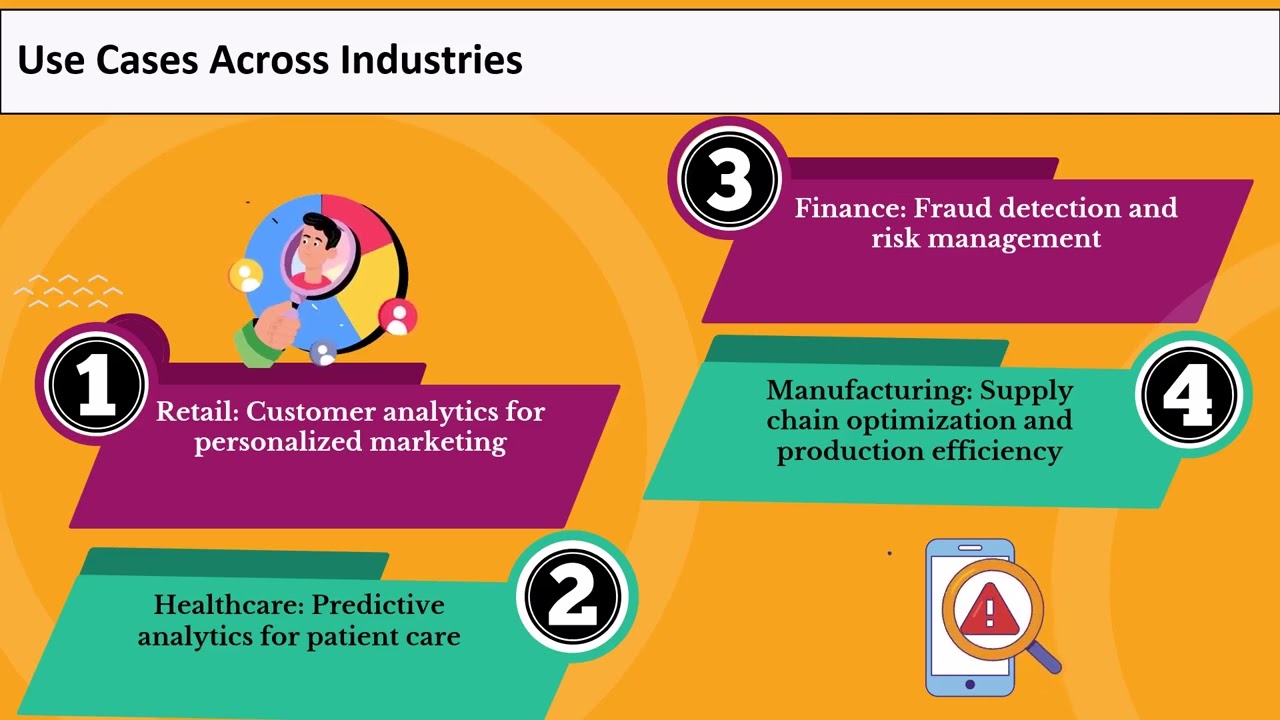 Use Cases Across Industries

1

Retail: Customer analytics for personalized marketing

2

Healthcare: Predictive analytics for patient care

3

Finance: Fraud detection and risk management

4

Manufacturing: Supply chain optimization and production efficiency